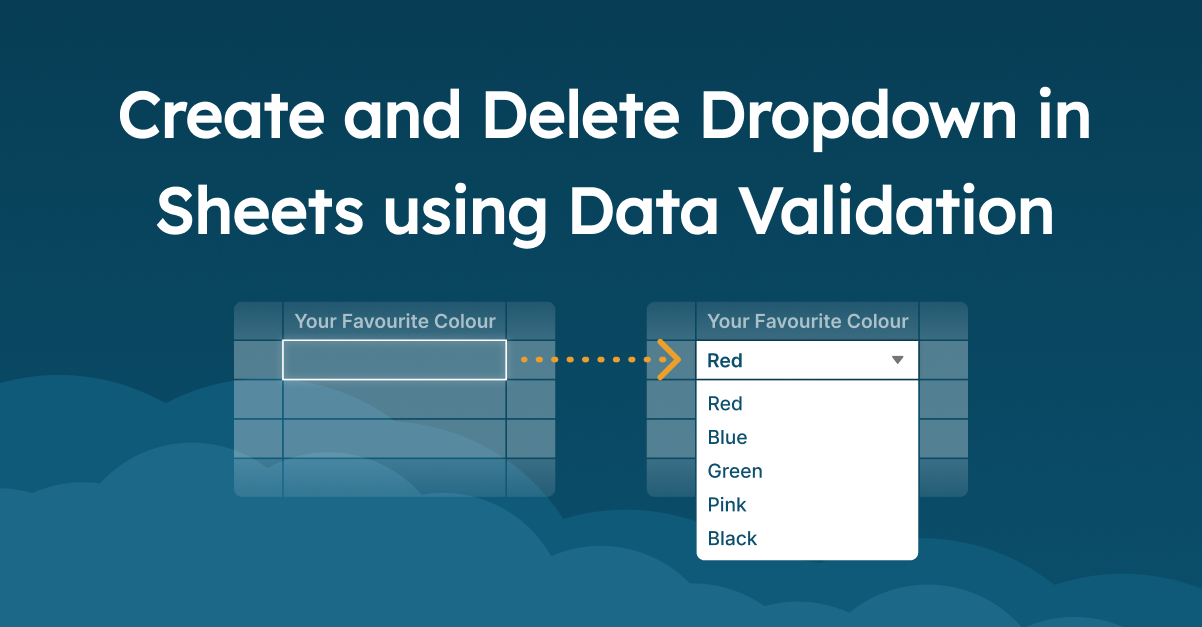 Create and Delete Dropdown in Sheets using Data Validation

Your Favourite Colour

Your Favourite Colour

Red

Red
Blue
Green
Pink
Black